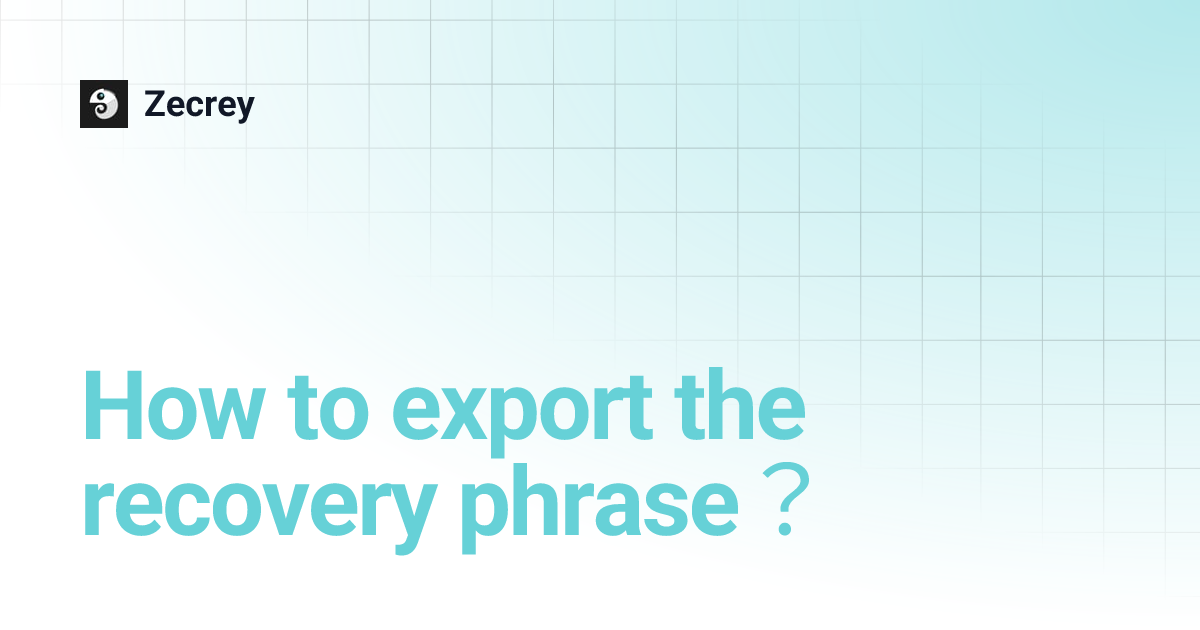 Zecrey

How to export the recovery phrase？